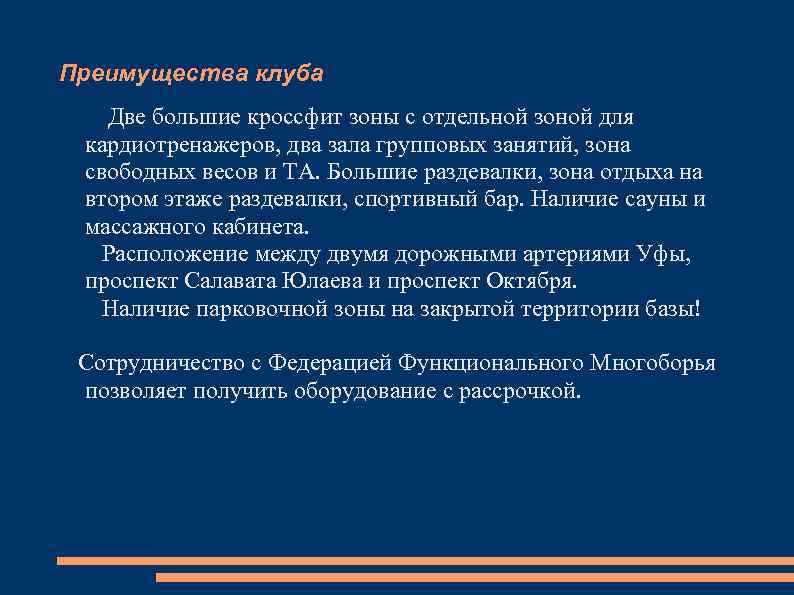 Преимущества клуба

Две большие кроссфит зоны с отдельной зоной для кардиотренажеров, два зала групповых занятий, зона свободных весов и ТА. Большие раздевалки, зона отдыха на втором этаже раздевалки, спортивный бар. Наличие сауны и массажного кабинета.
Расположение между двумя дорожными артериями Уфы, проспект Салавата Юлаева и проспект Октября.
Наличие парковочной зоны на закрытой территории базы!

Сотрудничество с Федерацией Функционального Многоборья позволяет получить оборудование с рассрочкой.